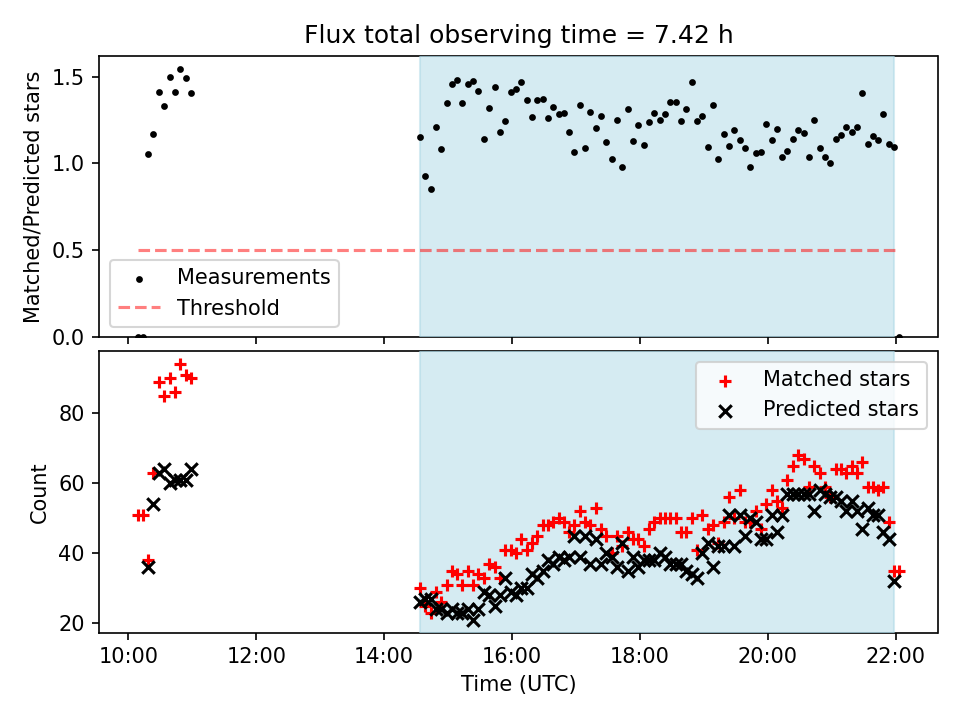 Flux total observing time = 7.42 h

Matched/Predicted stars

1.5
1.0
0.5
0.0

Measurements
Threshold

Count

80
60
40
20

Matched stars
Predicted stars

10:00
12:00
14:00
16:00
18:00
20:00
22:00

Time (UTC)